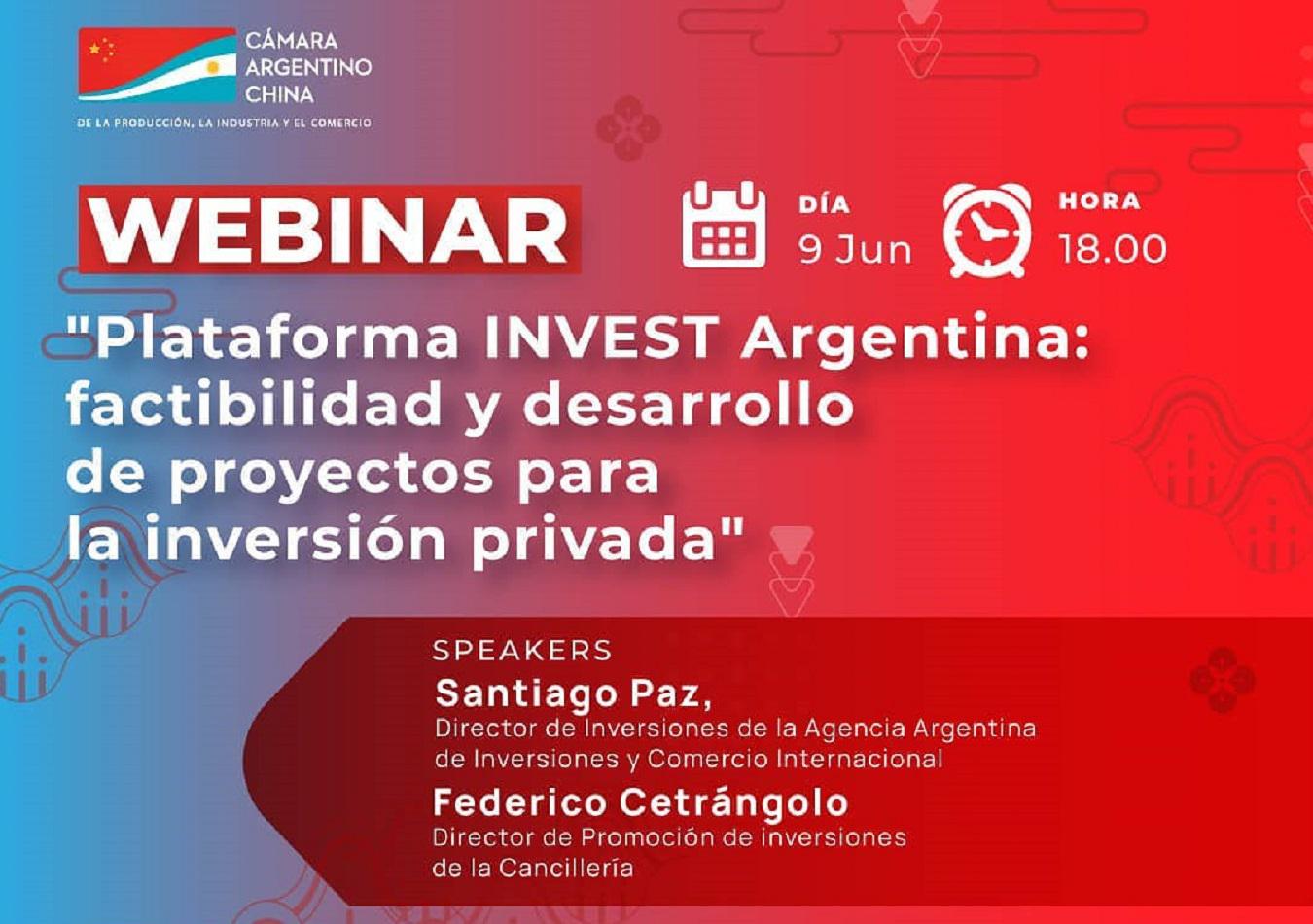 CÁMARA ARGENTINO CHINA
DE LA PRODUCCIÓN, LA INDUSTRIA Y EL COMERCIO

WEBINAR

DÍA
9 Jun

HORA
18.00

"Plataforma INVEST Argentina: factibilidad y desarrollo de proyectos para la inversión privada"

SPEAKERS
Santiago Paz,
Director de Inversiones de la Agencia Argentina de Inversiones y Comercio Internacional
Federico Cetrángolo
Director de Promoción de inversiones de la Cancillería